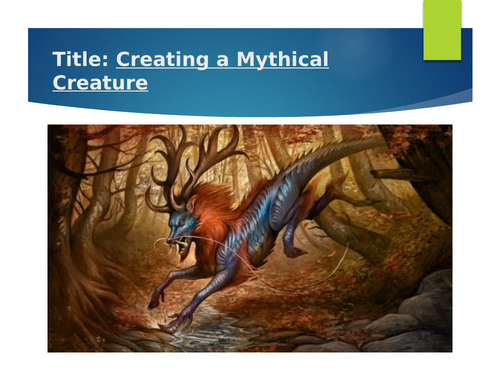 Title: Creating a Mythical Creature